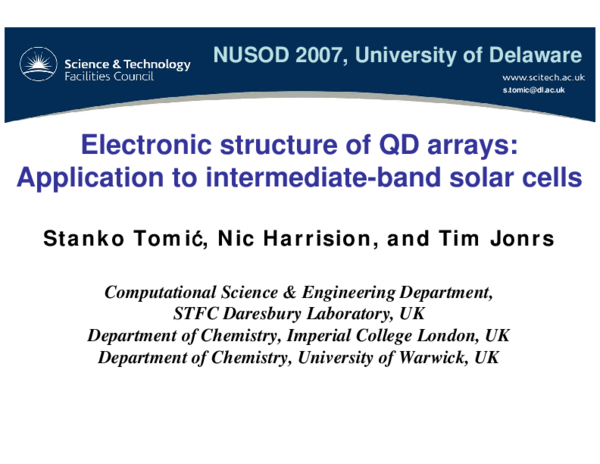 Science & Technology Facilities Council

NUSOD 2007, University of Delaware

www.scitech.ac.uk
s.tomic@dl.ac.uk

Electronic structure of QD arrays: Application to intermediate-band solar cells

Stanko Tomić, Nic Harrision, and Tim Jonrs

Computational Science & Engineering Department, STFC Daresbury Laboratory, UK
Department of Chemistry, Imperial College London, UK
Department of Chemistry, University of Warwick, UK